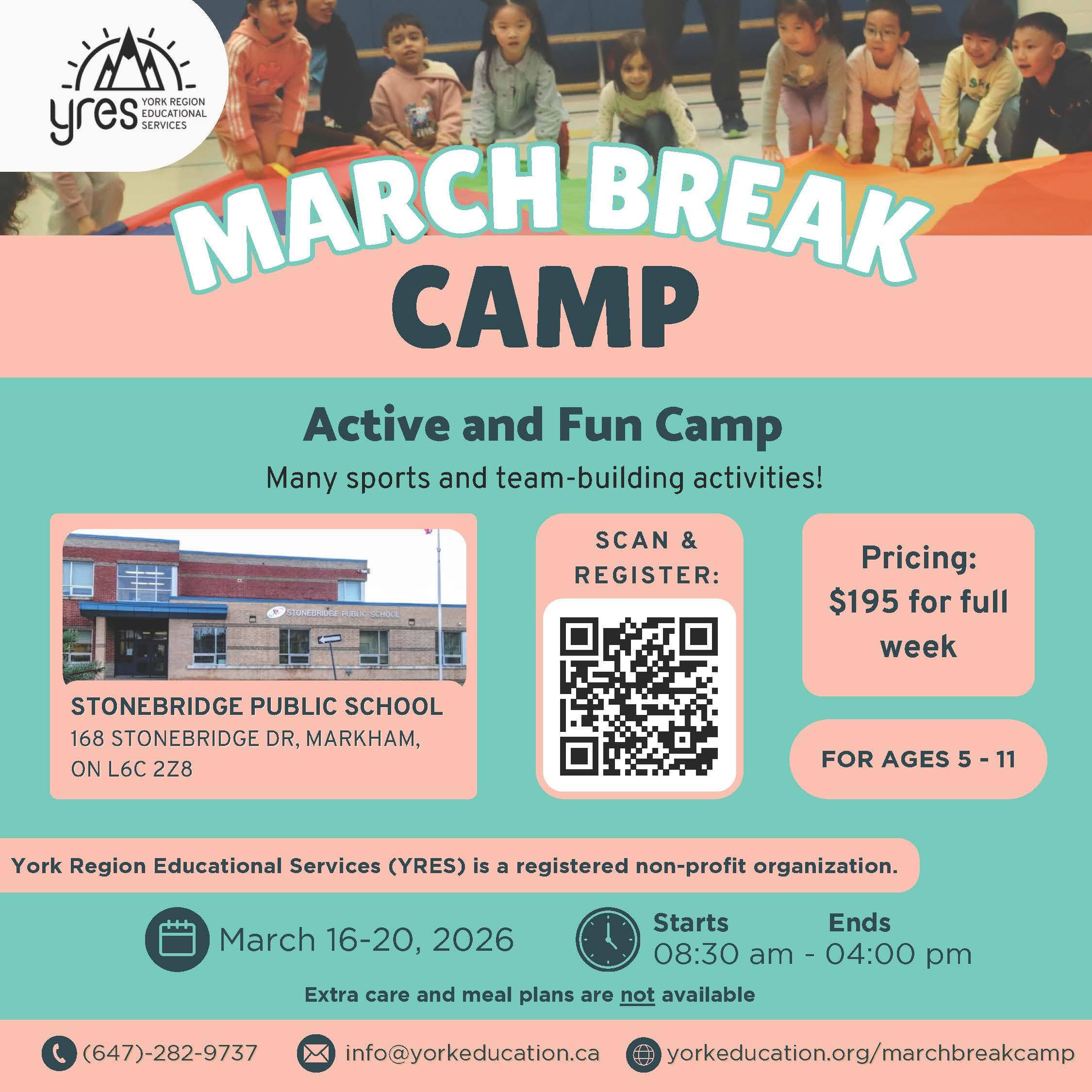 yres YORK REGION EDUCATIONAL SERVICES

MARCH BREAK CAMP

Active and Fun Camp

Many sports and team-building activities!

STONEBRIDGE PUBLIC SCHOOL

STONEBRIDGE PUBLIC SCHOOL
168 STONEBRIDGE DR, MARKHAM, ON L6C 2Z8

SCAN & REGISTER:

Pricing: $195 for full week

FOR AGES 5 - 11

York Region Educational Services (YRES) is a registered non-profit organization.

March 16-20, 2026

Starts Ends
08:30 am - 04:00 pm

Extra care and meal plans are not available

(647)-282-9737 info@yorkeducation.ca yorkeducation.org/marchbreakcamp